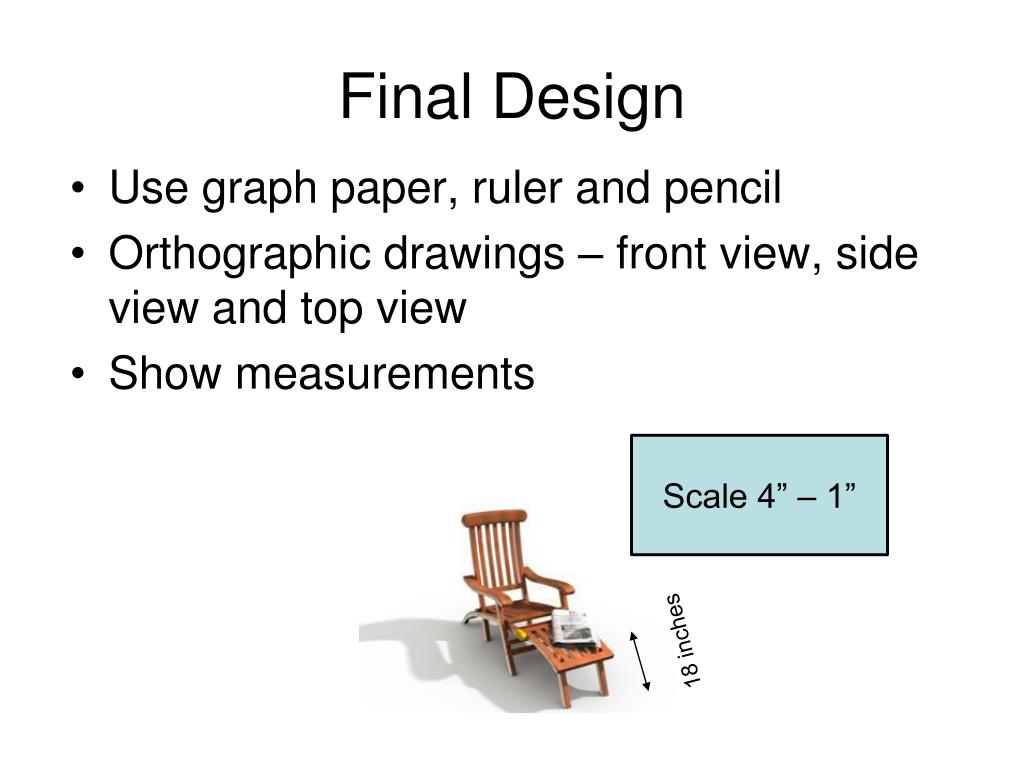 Final Design

• Use graph paper, ruler and pencil
• Orthographic drawings – front view, side view and top view
• Show measurements

Scale 4” – 1”

18 inches